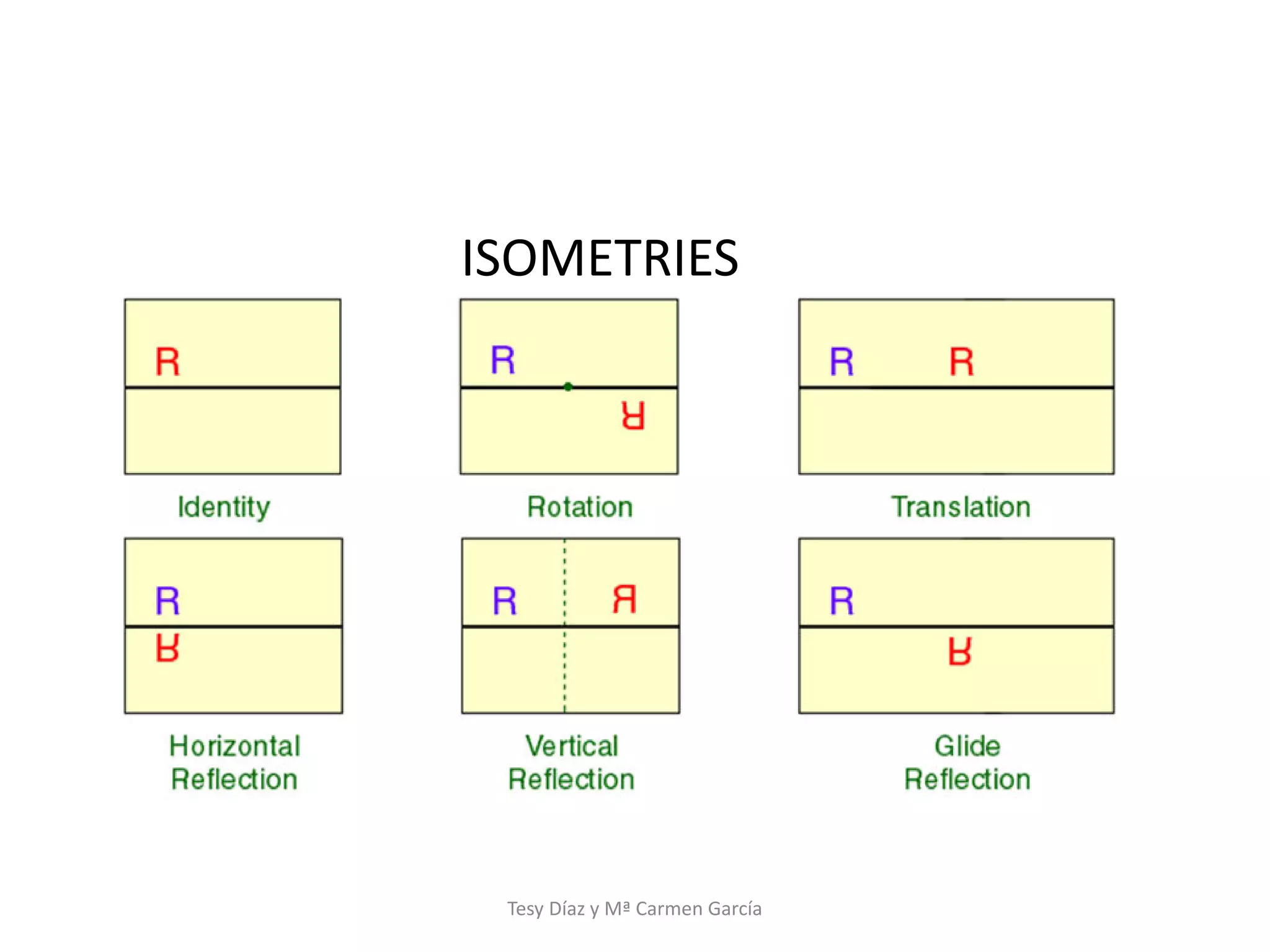 ISOMETRIES

R

Identity

R

R

Rotation

R R

Translation

R

R

Horizontal Reflection

R R

Vertical Reflection

R

R

Glide Reflection

Tesy Díaz y Mª Carmen García